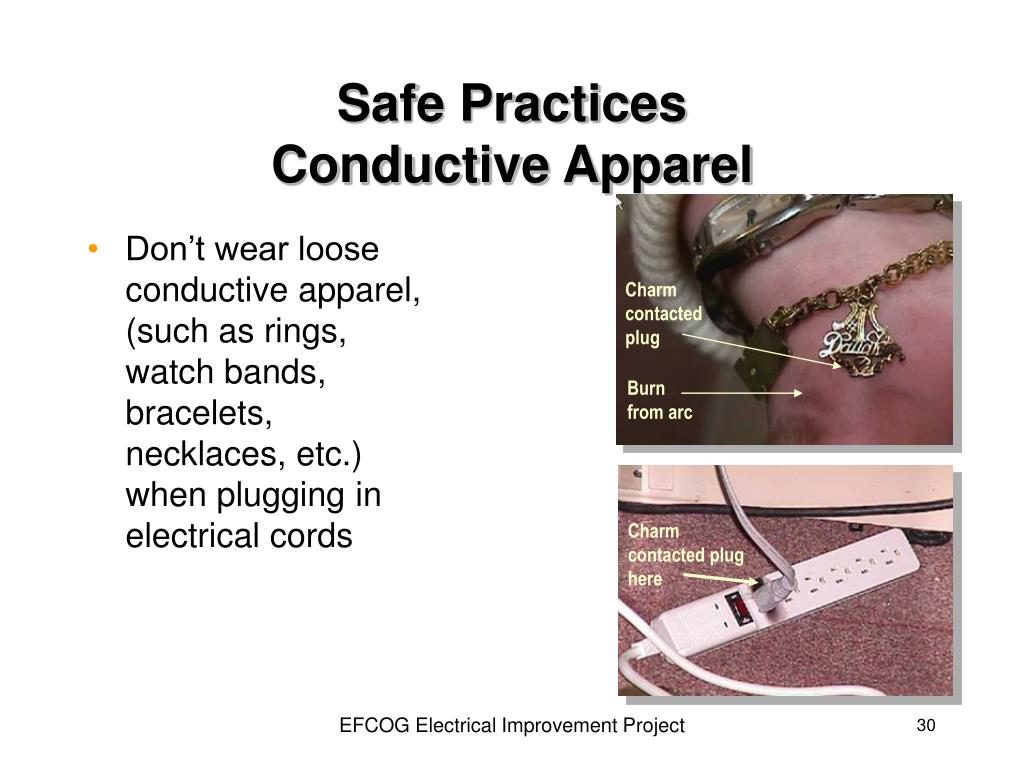 Safe Practices
Conductive Apparel

• Don't wear loose conductive apparel, (such as rings, watch bands, bracelets, necklaces, etc.) when plugging in electrical cords

Charm contacted plug

Burn from arc

Charm contacted plug here

EFCOG Electrical Improvement Project

30